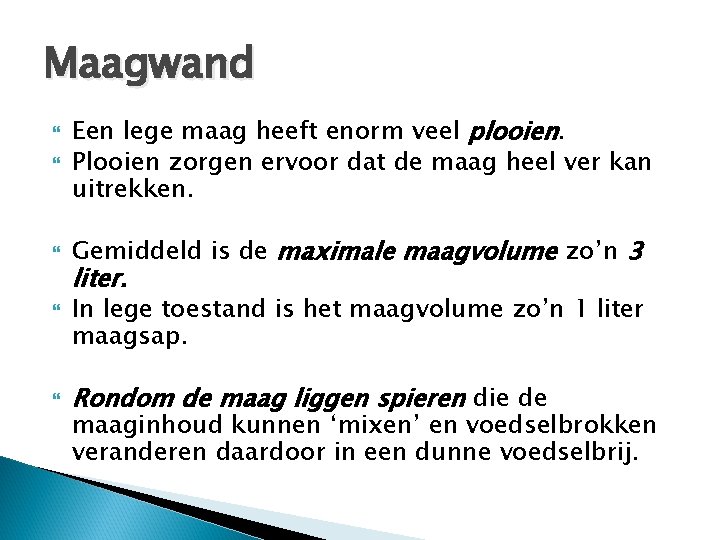 Maagwand

Een lege maag heeft enorm veel plooien.
Plooien zorgen ervoor dat de maag heel ver kan uitrekken.

Gemiddeld is de maximale maagvolume zo'n 3 liter.
In lege toestand is het maagvolume zo'n 1 liter maagsap.

Rondom de maag liggen spieren die de maaginhoud kunnen 'mixen' en voedselbrokken veranderen daardoor in een dunne voedselbrij.